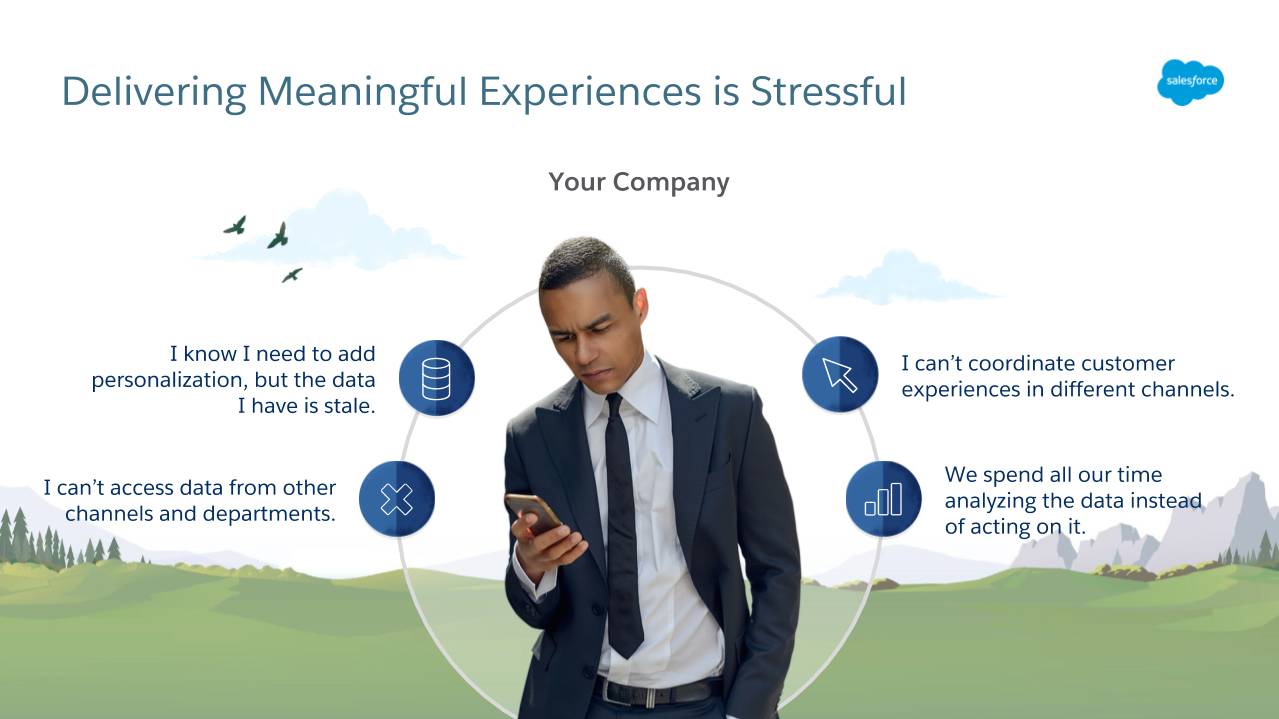 Delivering Meaningful Experiences is Stressful

salesforce

Your Company

I know I need to add personalization, but the data I have is stale.

I can't access data from other channels and departments.

I can't coordinate customer experiences in different channels.

We spend all our time analyzing the data instead of acting on it.